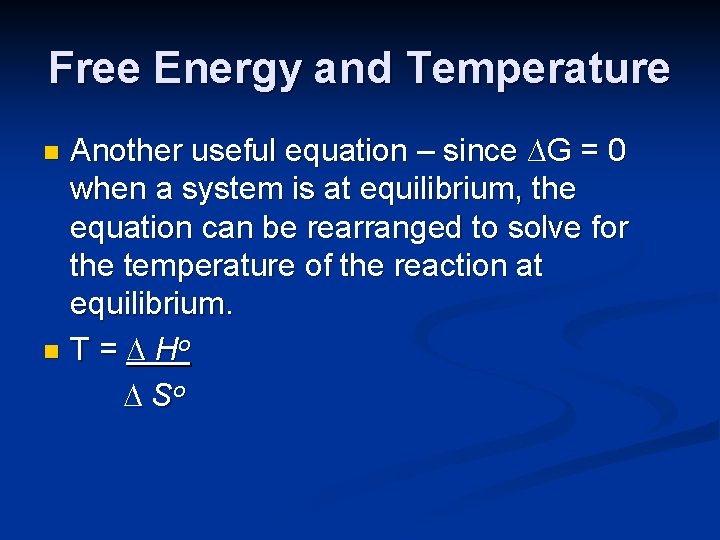 Free Energy and Temperature

Another useful equation – since $\Delta G = 0$ when a system is at equilibrium, the equation can be rearranged to solve for the temperature of the reaction at equilibrium.

$T = \frac{\Delta H^o}{\Delta S^o}$